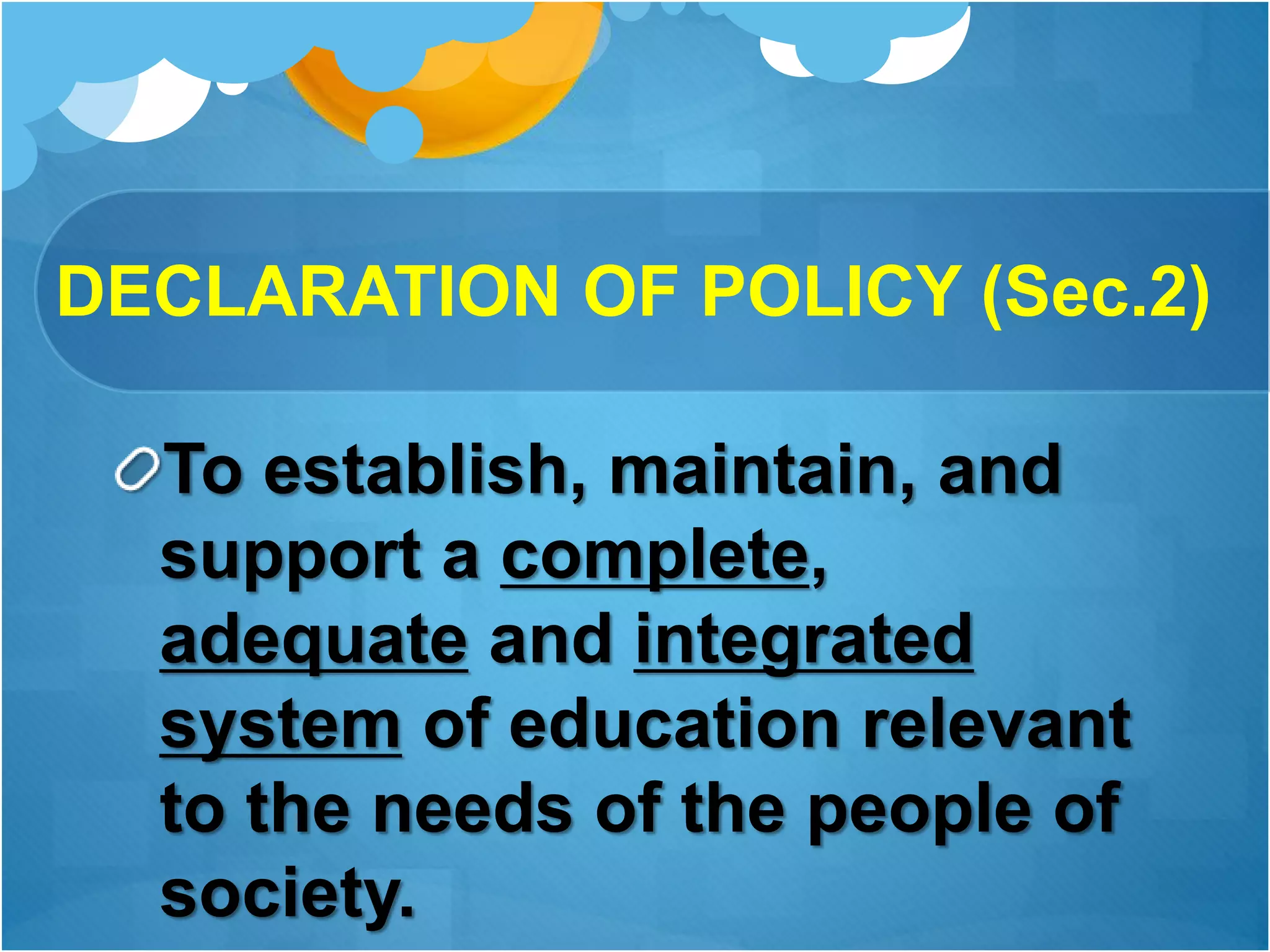 DECLARATION OF POLICY (Sec.2)

To establish, maintain, and support a complete, adequate and integrated system of education relevant to the needs of the people of society.